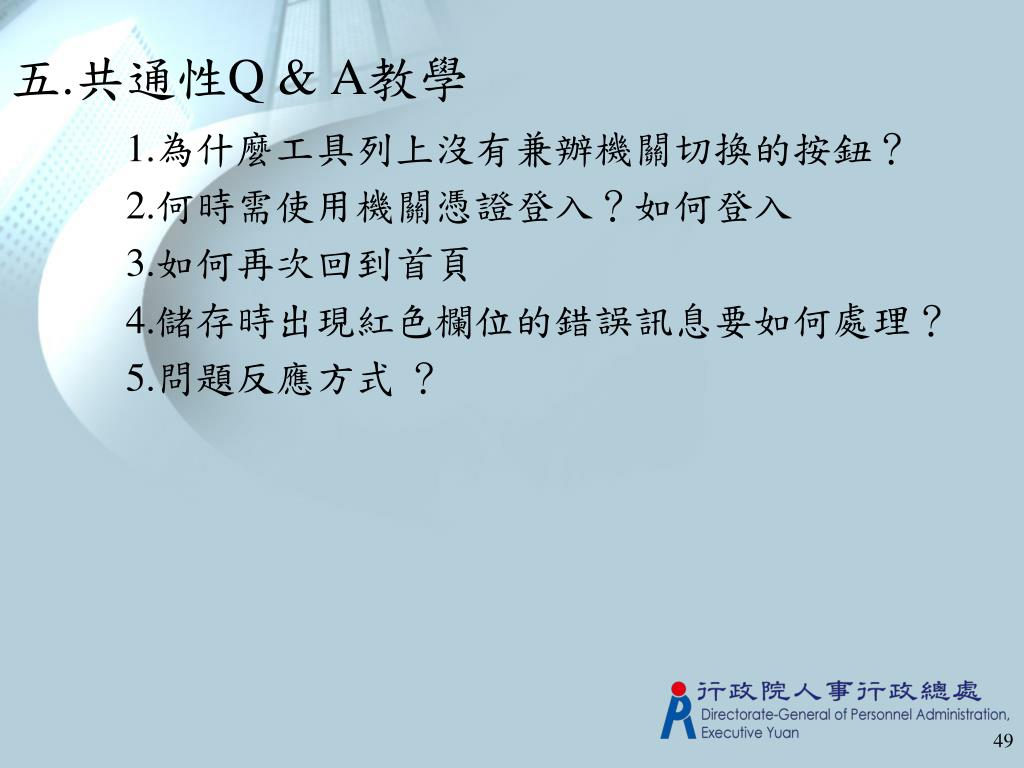 五.共通性Q & A教學

1.為什麼工具列上沒有兼辦機關切換的按鈕？

2.何時需使用機關憑證登入？如何登入

3.如何再次回到首頁

4.儲存時出現紅色欄位的錯誤訊息要如何處理？

5.問題反應方式 ？

行政院人事行政總處
Directorate-General of Personnel Administration, Executive Yuan

49